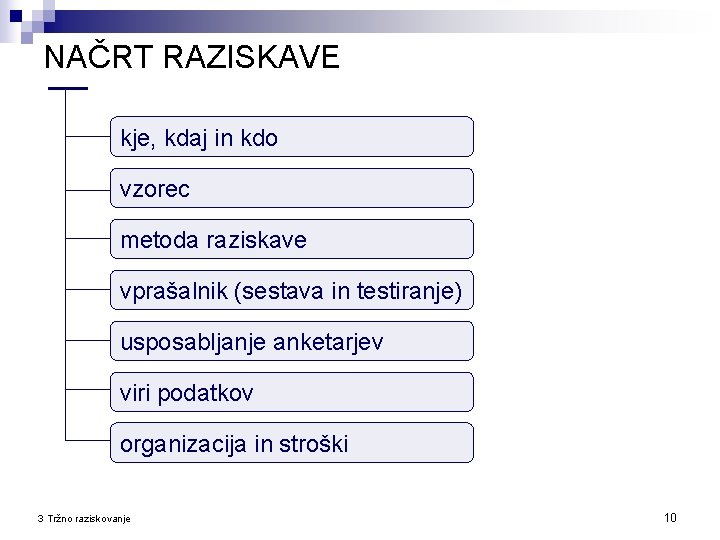 NAČRT RAZISKAVE

kje, kdaj in kdo

vzorec

metoda raziskave

vprašalnik (sestava in testiranje)

usposabljanje anketarjev

viri podatkov

organizacija in stroški

3 Tržno raziskovanje

10